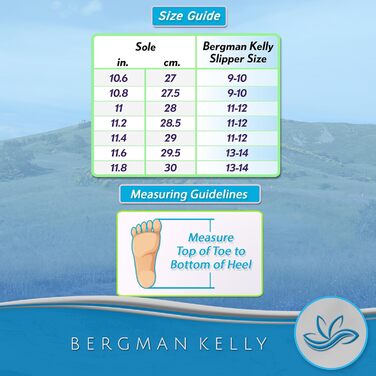 Size Guide

| Sole in. | Sole cm. | Bergman Kelly Slipper Size |
|---|---|---|
| 10.6 | 27 | 9-10 |
| 10.8 | 27.5 | 9-10 |
| 11 | 28 | 11-12 |
| 11.2 | 28.5 | 11-12 |
| 11.4 | 29 | 11-12 |
| 11.6 | 29.5 | 13-14 |
| 11.8 | 30 | 13-14 |

Measuring Guidelines

Measure Top of Toe to Bottom of Heel

BERGMAN KELLY